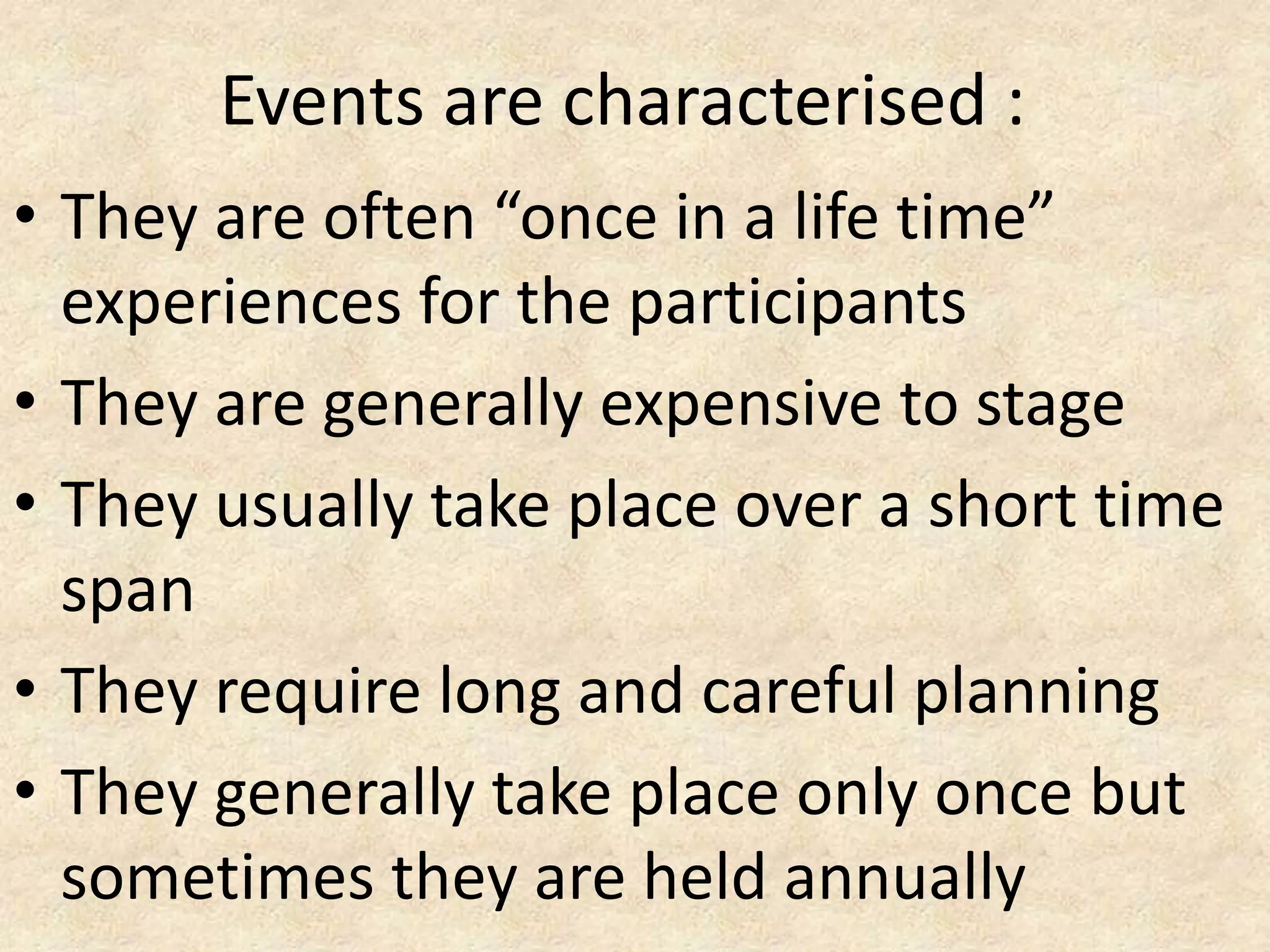 Events are characterised :

• They are often "once in a life time" experiences for the participants
• They are generally expensive to stage
• They usually take place over a short time span
• They require long and careful planning
• They generally take place only once but sometimes they are held annually